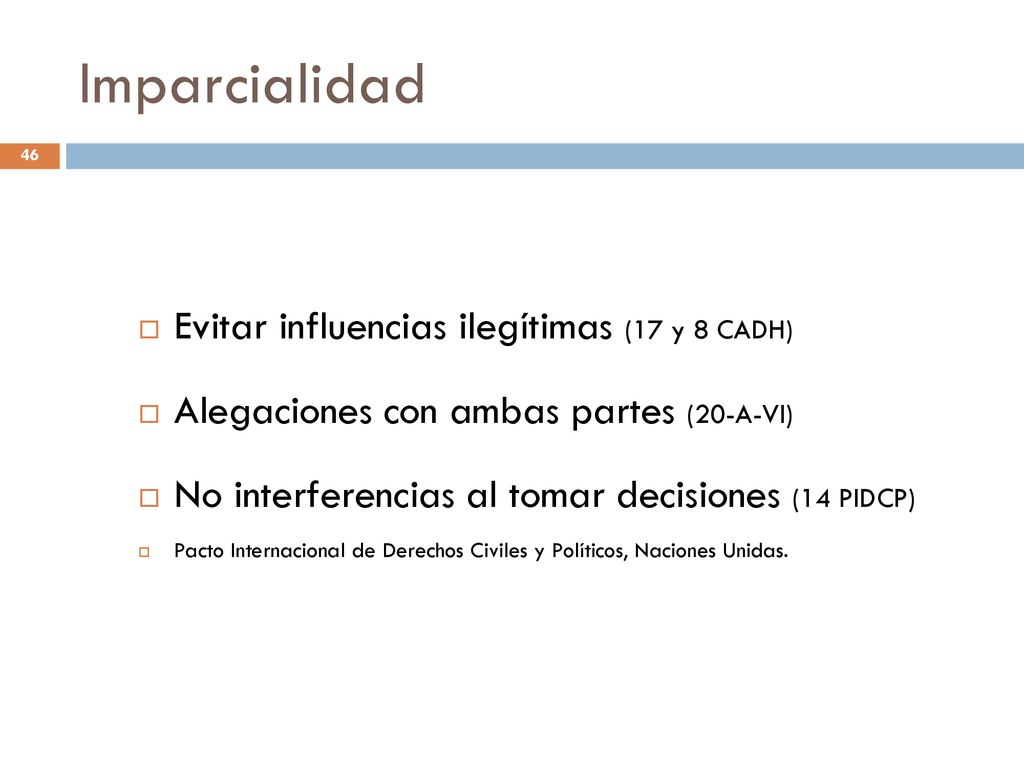 Imparcialidad

46

Evitar influencias ilegítimas (17 y 8 CADH)

Alegaciones con ambas partes (20-A-VI)

No interferencias al tomar decisiones (14 PIDCP)

Pacto Internacional de Derechos Civiles y Políticos, Naciones Unidas.